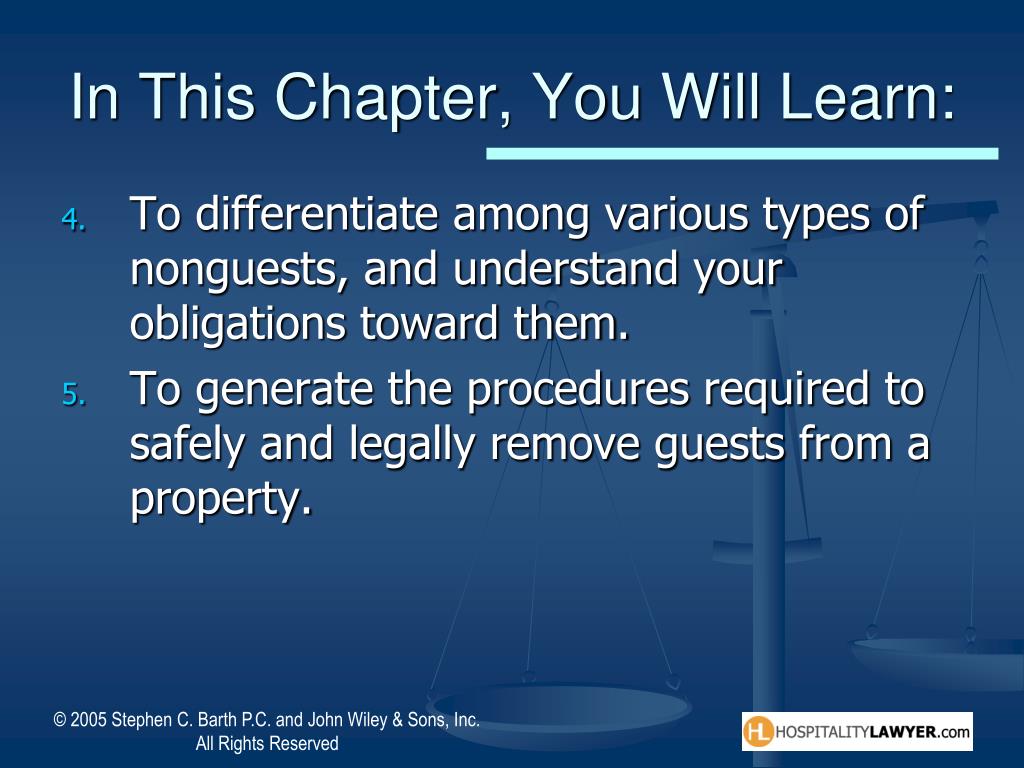 In This Chapter, You Will Learn:

4. To differentiate among various types of nonguests, and understand your obligations toward them.
5. To generate the procedures required to safely and legally remove guests from a property.

© 2005 Stephen C. Barth P.C. and John Wiley & Sons, Inc.
All Rights Reserved

HL HOSPITALITYLAWYER.com